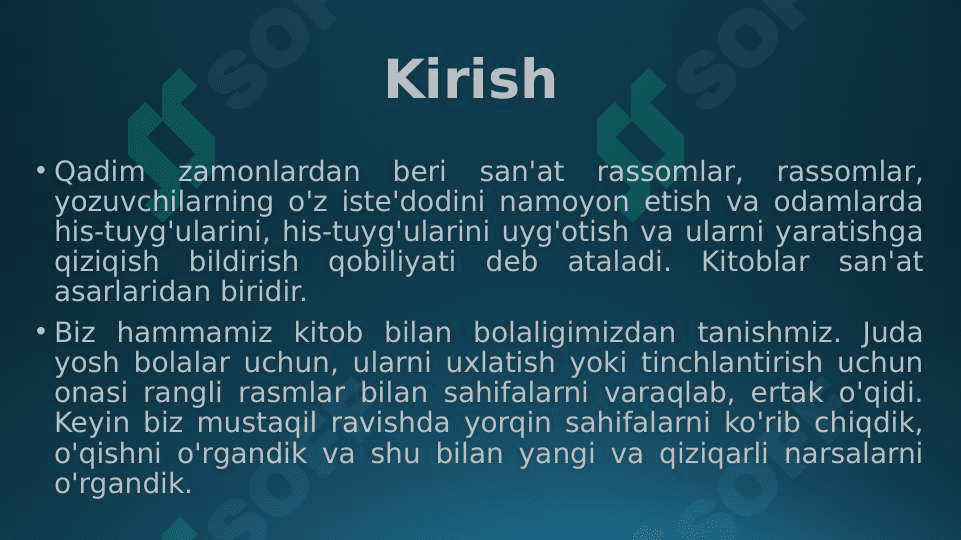 Kirish

• Qadim zamonlardan beri san'at rassomlar, rassomlar, yozuvchilarning o'z iste'dodini namoyon etish va odamlarda his-tuyg'ularini, his-tuyg'ularini uyg'otish va ularni yaratishga qiziqish bildirish qobiliyati deb ataladi. Kitoblar san'at asarlaridan biridir.

• Biz hammamiz kitob bilan bolaligimizdan tanishmiz. Juda yosh bolalar uchun, ularni uxlatish yoki tinchlantirish uchun onasi rangli rasmlar bilan sahifalarni varaqlab, ertak o'qidi. Keyin biz mustaqil ravishda yorqin sahifalarni ko'rib chiqdik, o'qishni o'rgandik va shu bilan yangi va qiziqarli narsalarni o'rgandik.